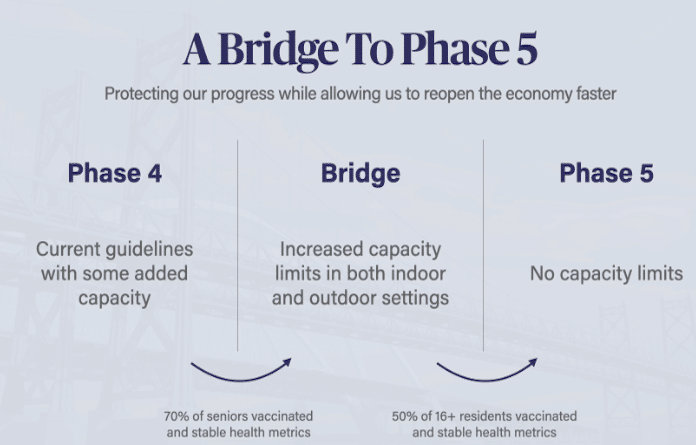 A Bridge To Phase 5

Protecting our progress while allowing us to reopen the economy faster

Phase 4

Current guidelines with some added capacity

Bridge

Increased capacity limits in both indoor and outdoor settings

Phase 5

No capacity limits

70% of seniors vaccinated and stable health metrics

50% of 16+ residents vaccinated and stable health metrics